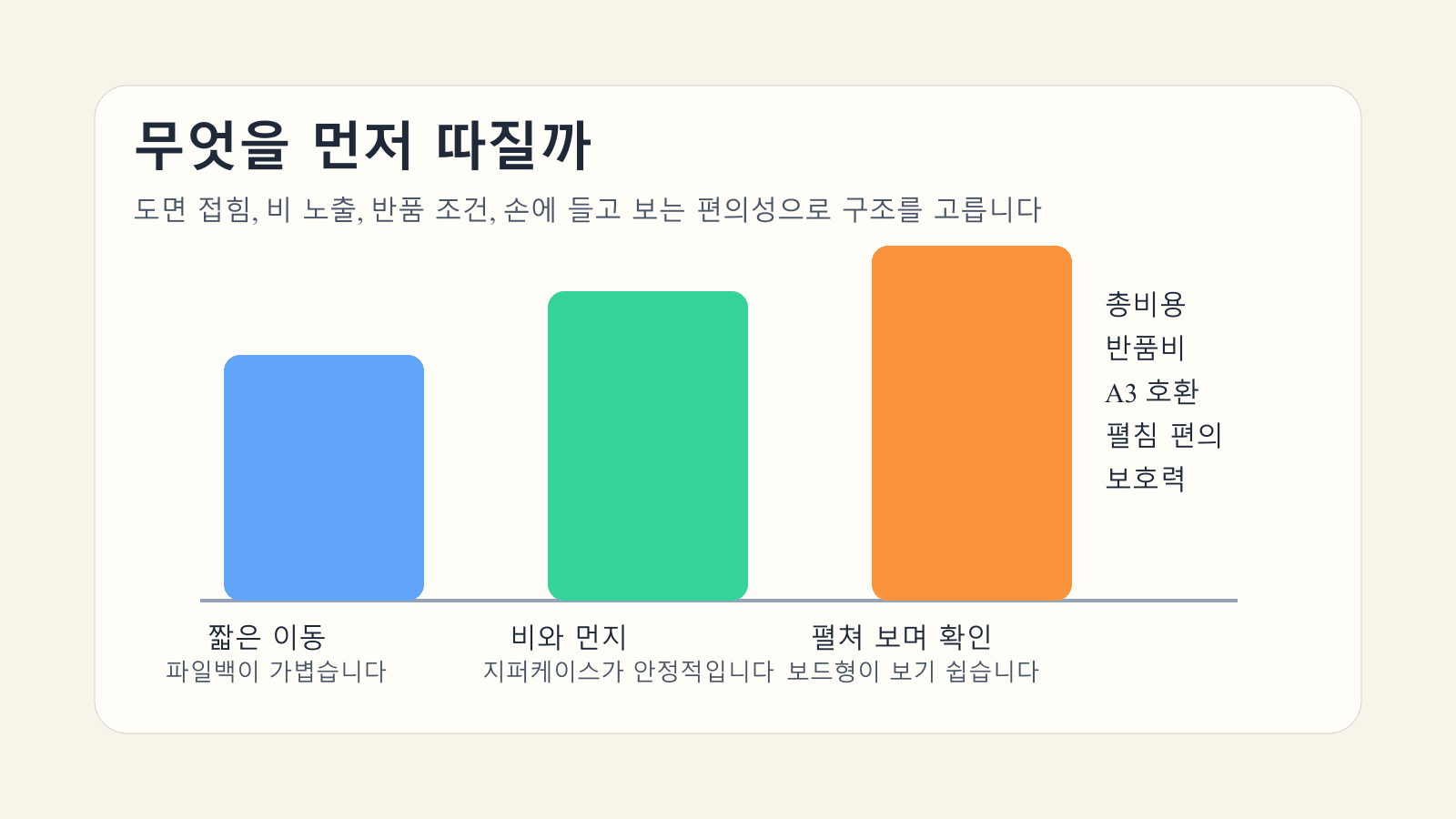 무엇을 먼저 따질까

도면 접힘, 비 노출, 반품 조건, 손에 들고 보는 편의성으로 구조를 고릅니다

총비용
반품비
A3 호환
펼침 편의
보호력

짧은 이동
파일백이 가볍습니다

비와 먼지
지퍼케이스가 안정적입니다

펼쳐 보며 확인
보드형이 보기 쉽습니다